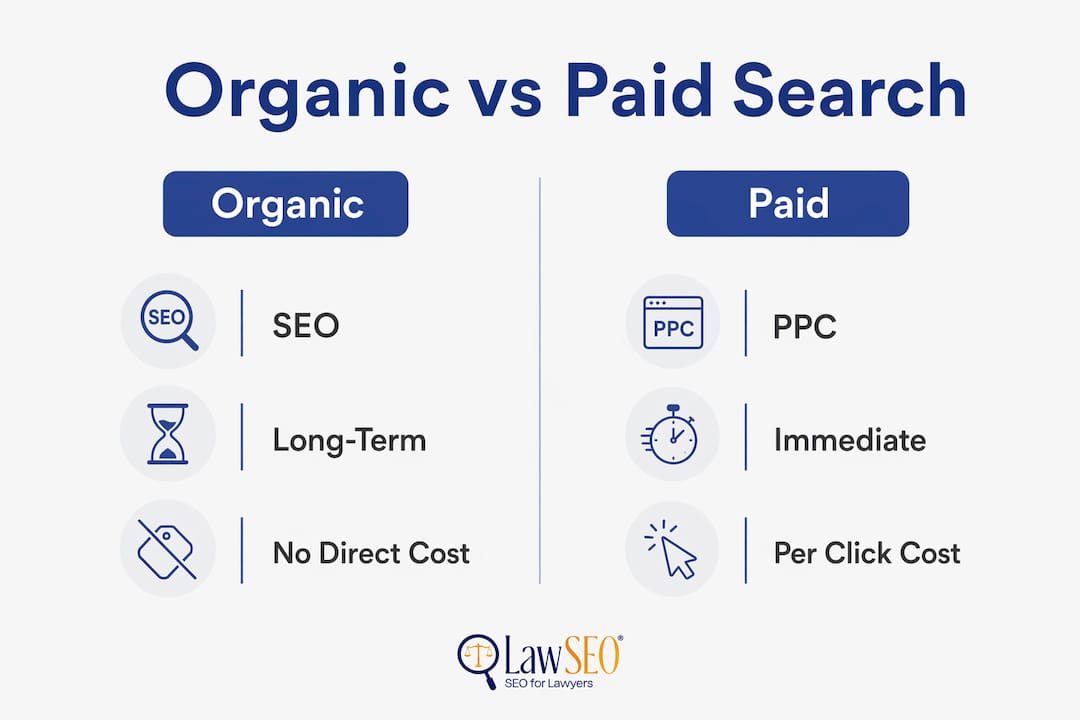 Organic vs Paid Search

Organic

SEO

SEO

Long-Term

No Direct Cost

Paid

PPC

PPC

Immediate

Per Click Cost

LawSEO®
SEO for Lawyers